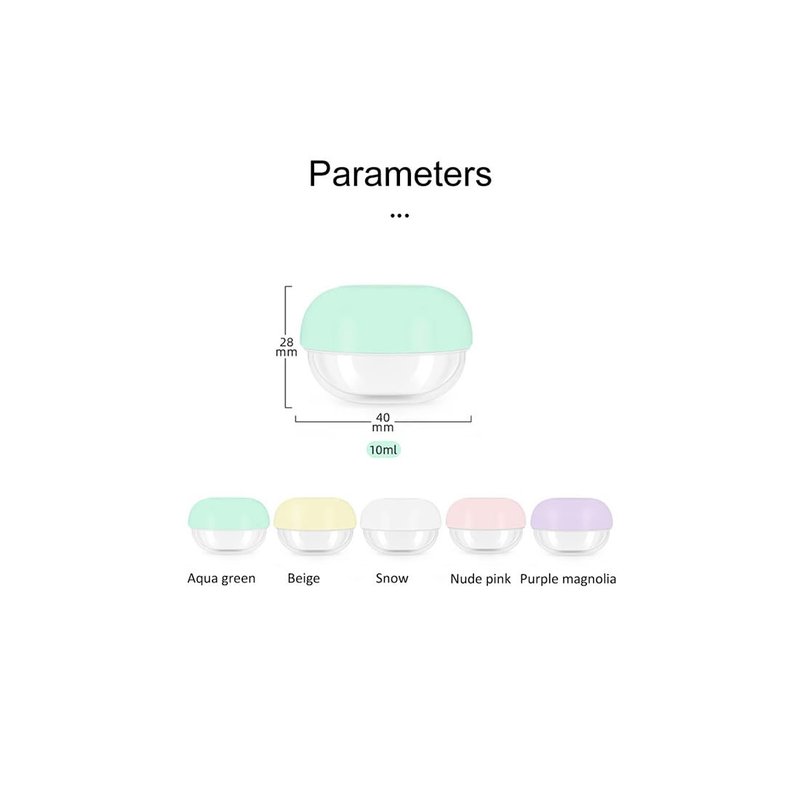 Parameters

...

28 mm

40 mm

10ml

Aqua green Beige Snow Nude pink Purple magnolia